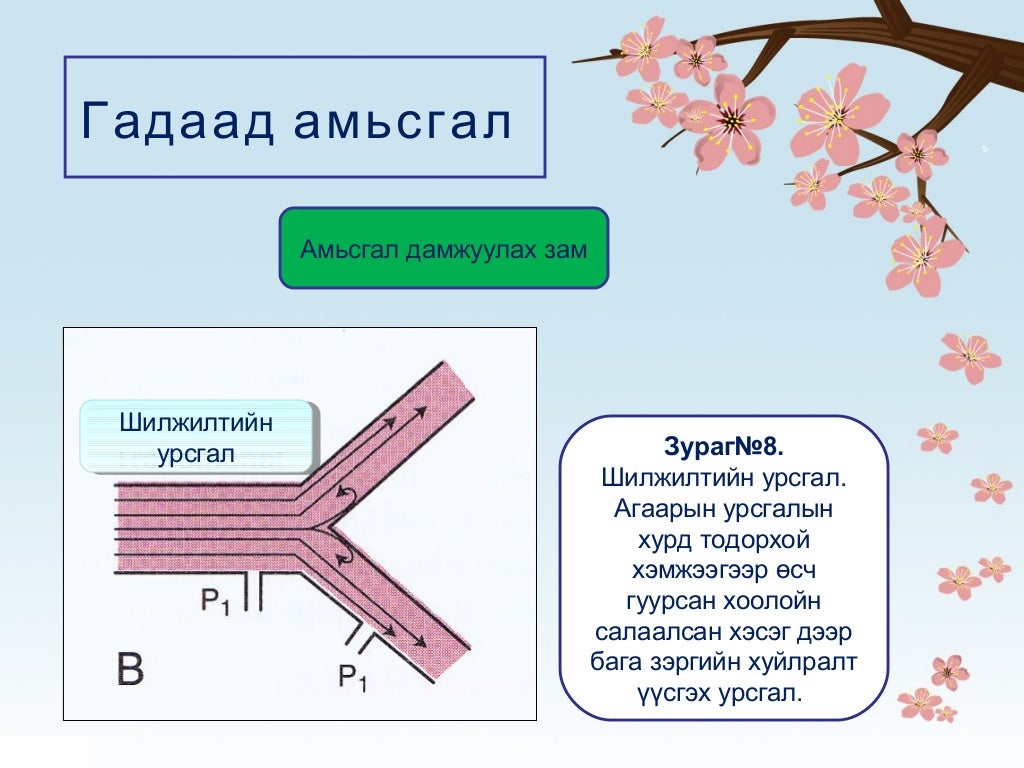 Гадаад амьсгал

Амьсгал дамжуулах зам

Шилжилтийн урсгал

$P_1$

$P_1$

B

Зураг№8.
Шилжилтийн урсгал. Агаарын урсгалын хурд тодорхой хэмжээгээр өсч гуурсан хоолойн салаалсан хэсэг дээр бага зэргийн хуйлралт үүсгэх урсгал.